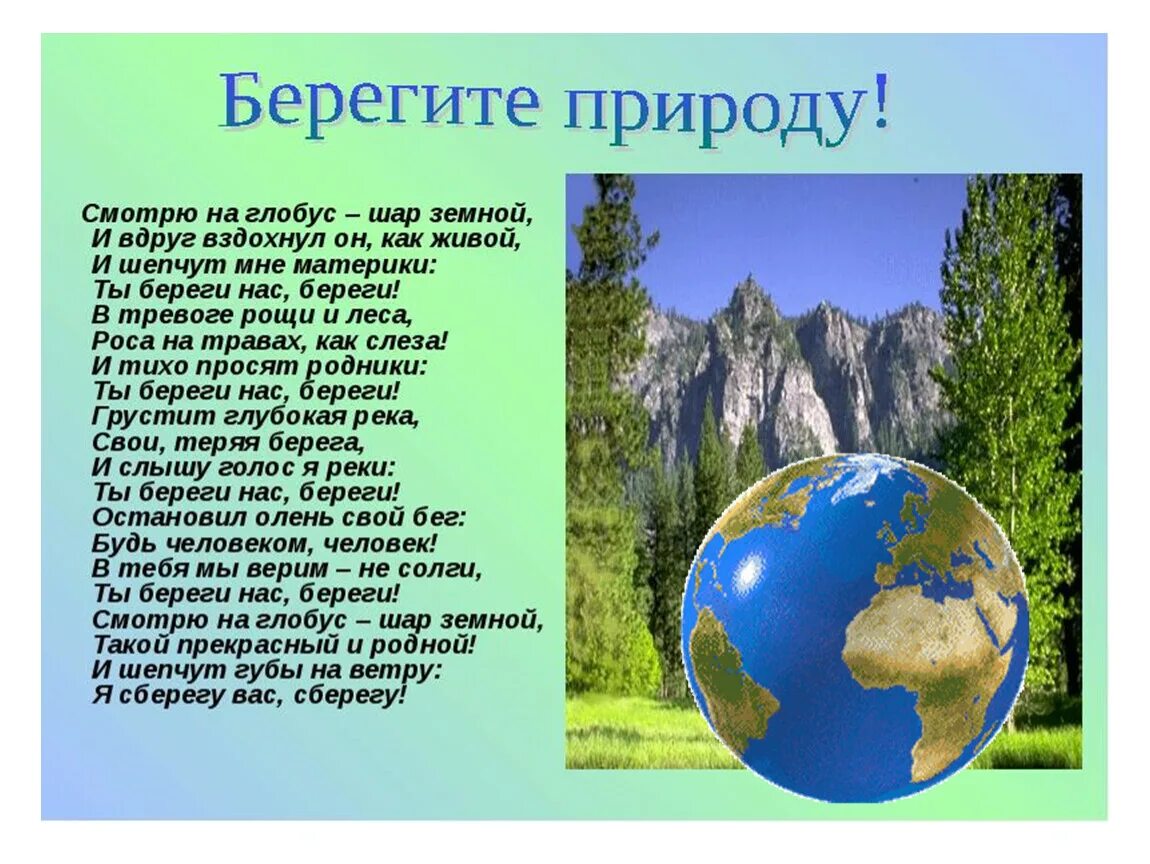 Берегите природу!

Смотрю на глобус – шар земной,
И вдруг вздохнул он, как живой,
И шепчут мне материки:
Ты береги нас, береги!
В тревоге рощи и леса,
Роса на травах, как слеза!
И тихо просят родники:
Ты береги нас, береги!
Грустит глубокая река,
Свои, теряя берега,
И слышу голос я реки:
Ты береги нас, береги!
Остановил олень свой бег:
Будь человеком, человек!
В тебя мы верим – не солги,
Ты береги нас, береги!
Смотрю на глобус – шар земной,
Такой прекрасный и родной!
И шепчут губы на ветру:
Я сберегу вас, сберегу!